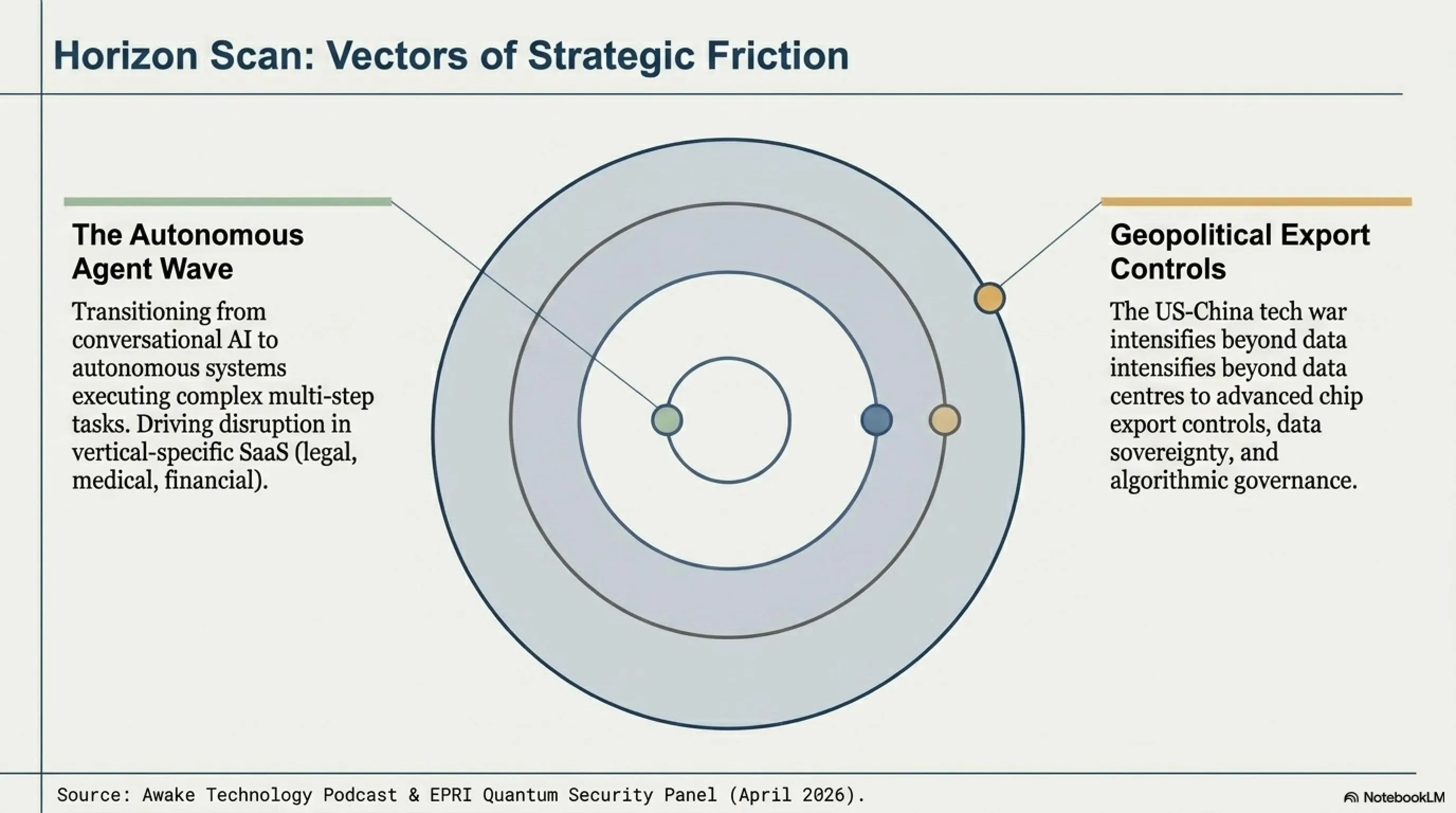 Horizon Scan: Vectors of Strategic Friction

The Autonomous Agent Wave

Transitioning from conversational AI to autonomous systems executing complex multi-step tasks. Driving disruption in vertical-specific SaaS (legal, medical, financial).

Geopolitical Export Controls

The US-China tech war intensifies beyond data intensifies beyond data centres to advanced chip export controls, data sovereignty, and algorithmic governance.

Source: Awake Technology Podcast & EPRI Quantum Security Panel (April 2026).

NotebookLM